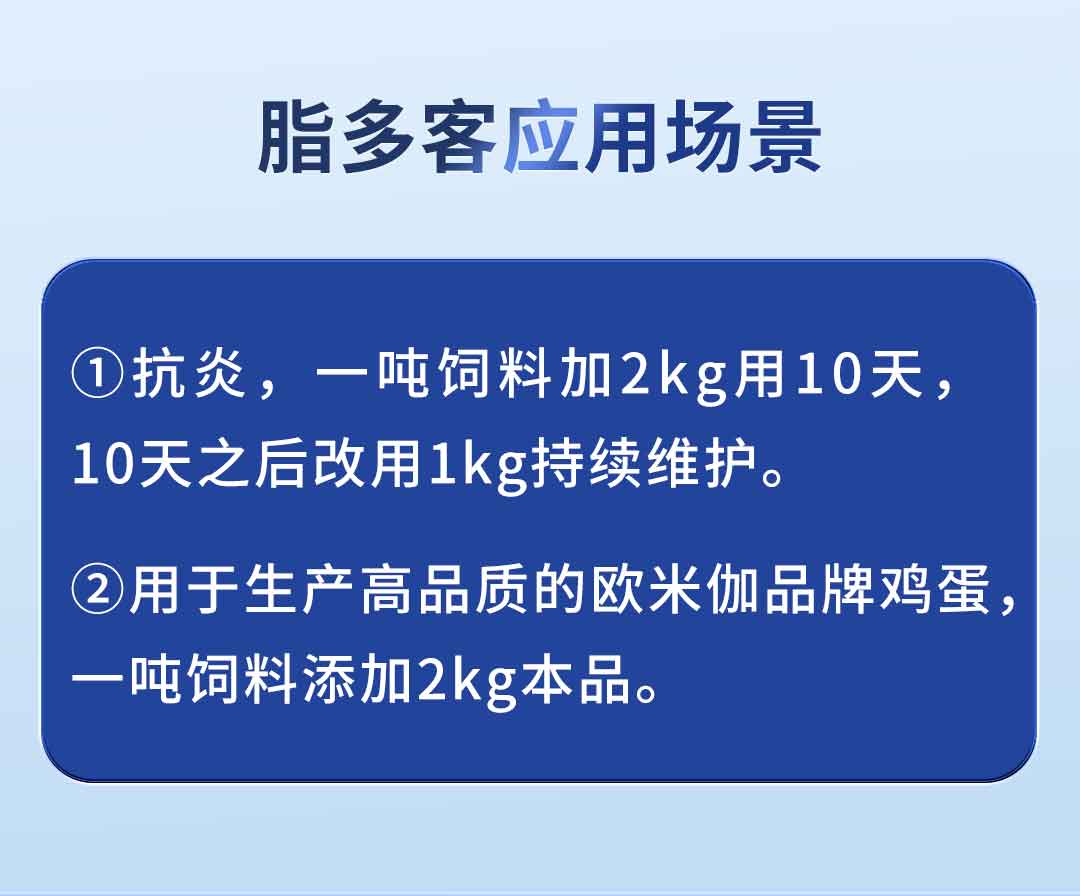 脂多客应用场景

①抗炎，一吨饲料加2kg用10天，10天之后改用1kg持续维护。

②用于生产高品质的欧米伽品牌鸡蛋，一吨饲料添加2kg本品。